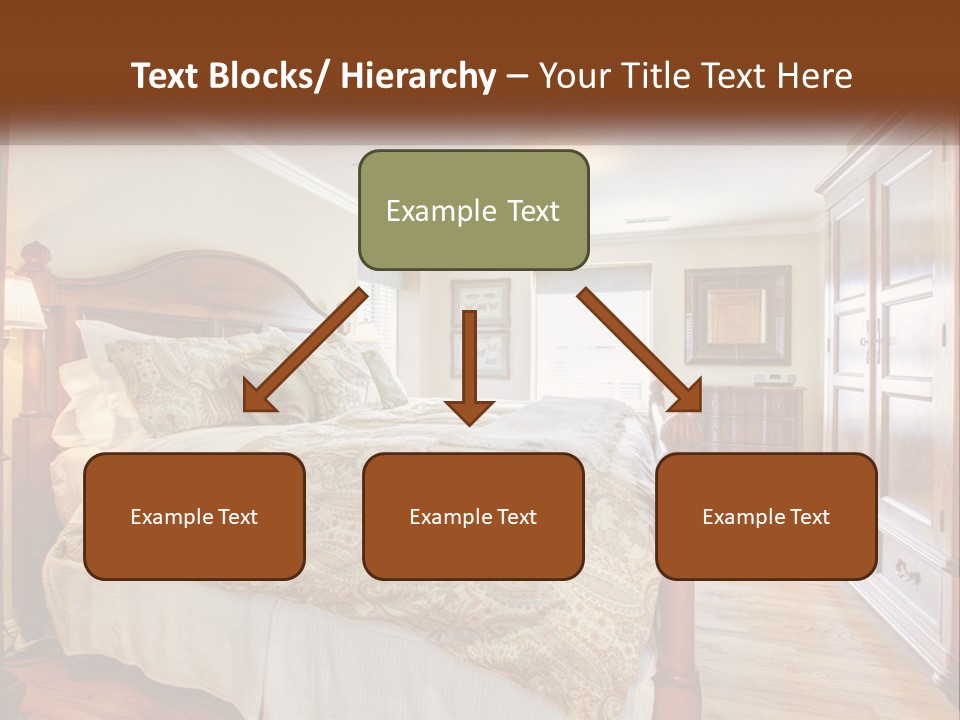 Text Blocks/ Hierarchy – Your Title Text Here

Example Text

Example Text

Example Text

Example Text